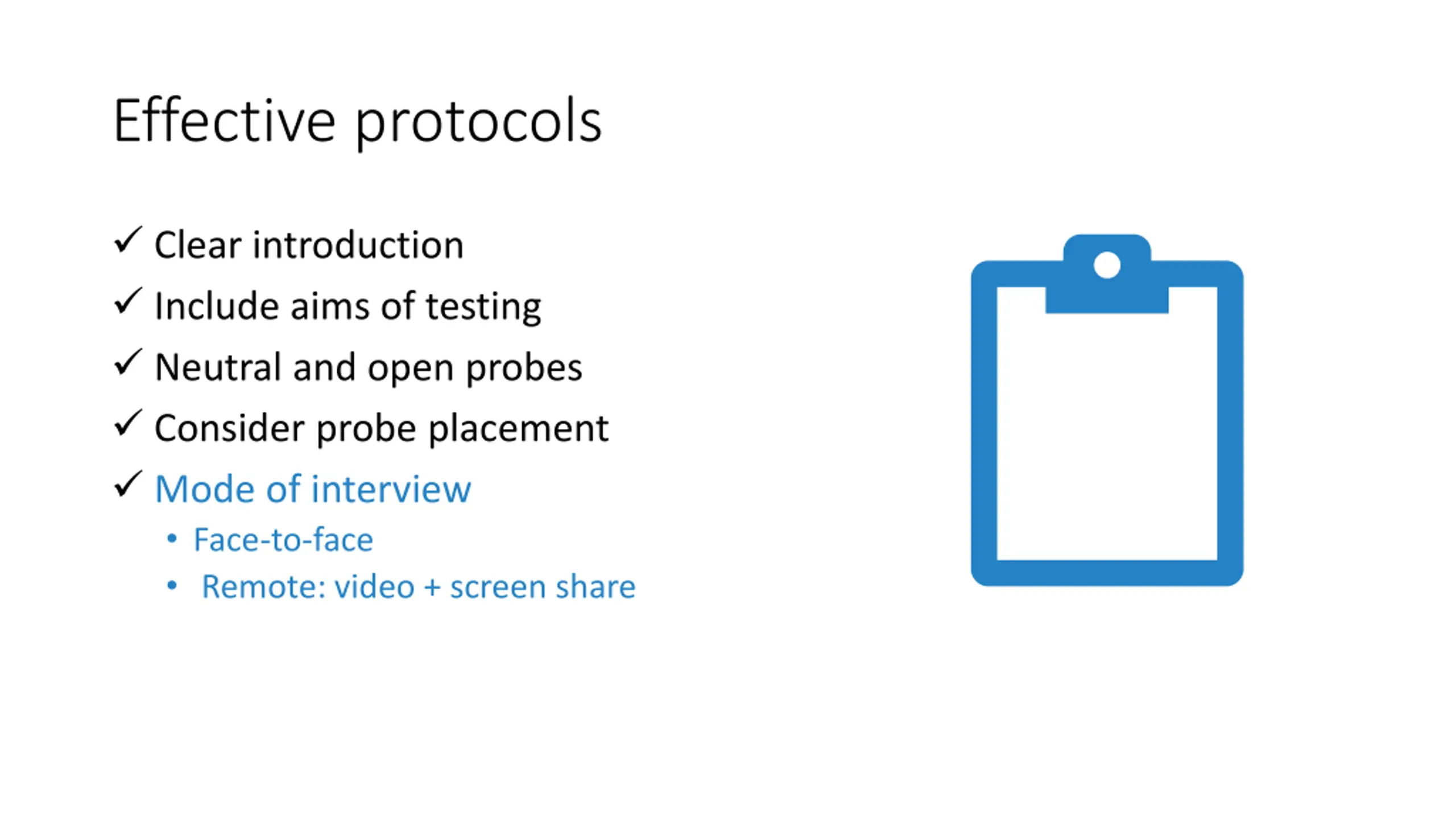 Effective protocols

✓ Clear introduction
✓ Include aims of testing
✓ Neutral and open probes
✓ Consider probe placement
✓ Mode of interview
• Face-to-face
• Remote: video + screen share